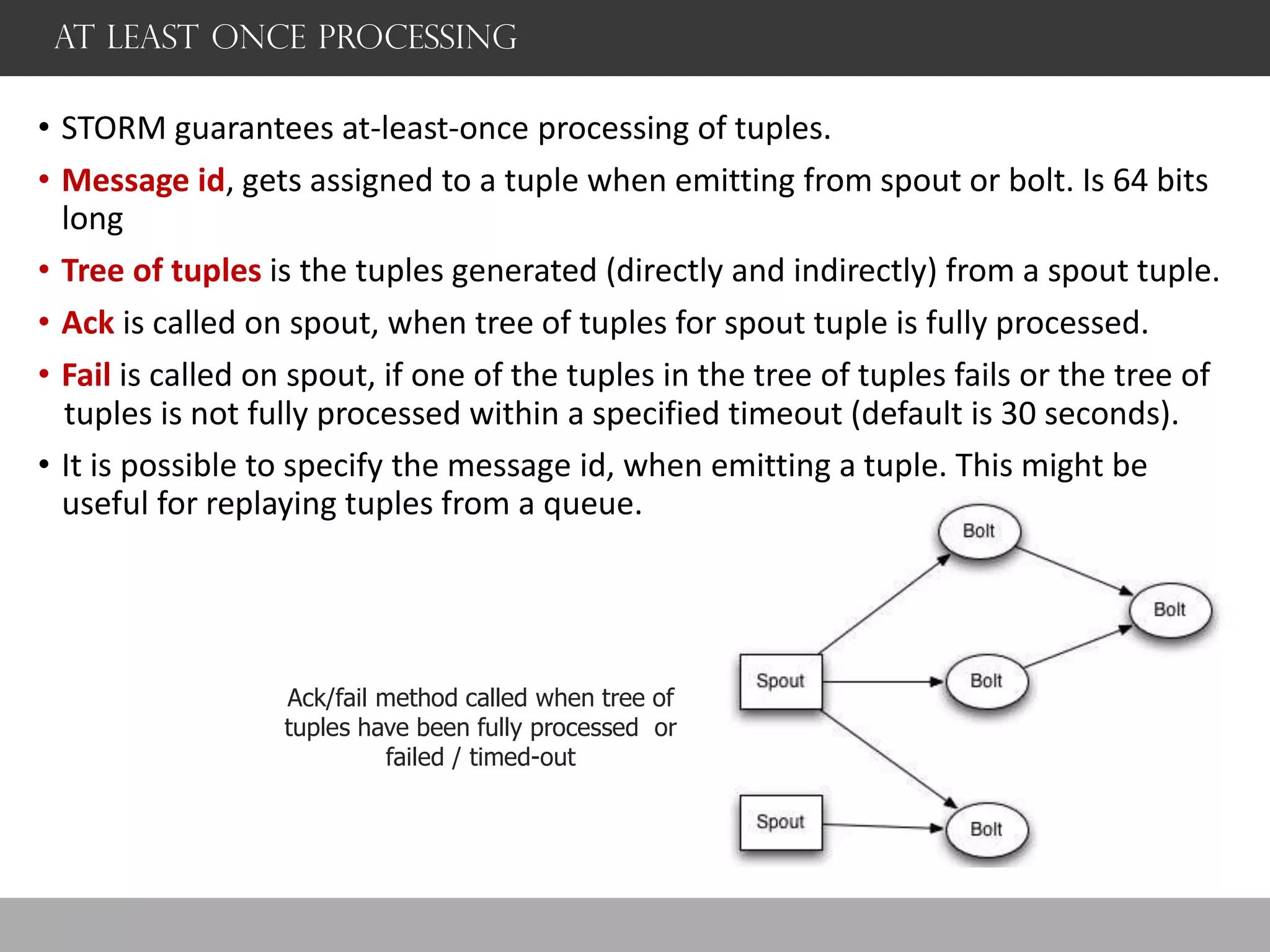 AT LEAST ONCE PROCESSING

• STORM guarantees at-least-once processing of tuples.

• Message id, gets assigned to a tuple when emitting from spout or bolt. Is 64 bits long

• Tree of tuples is the tuples generated (directly and indirectly) from a spout tuple.

• Ack is called on spout, when tree of tuples for spout tuple is fully processed.

• Fail is called on spout, if one of the tuples in the tree of tuples fails or the tree of tuples is not fully processed within a specified timeout (default is 30 seconds).

• It is possible to specify the message id, when emitting a tuple. This might be useful for replaying tuples from a queue.

Ack/fail method called when tree of tuples have been fully processed or failed / timed-out

Bolt

Bolt

Spout

Bolt

Spout

Bolt